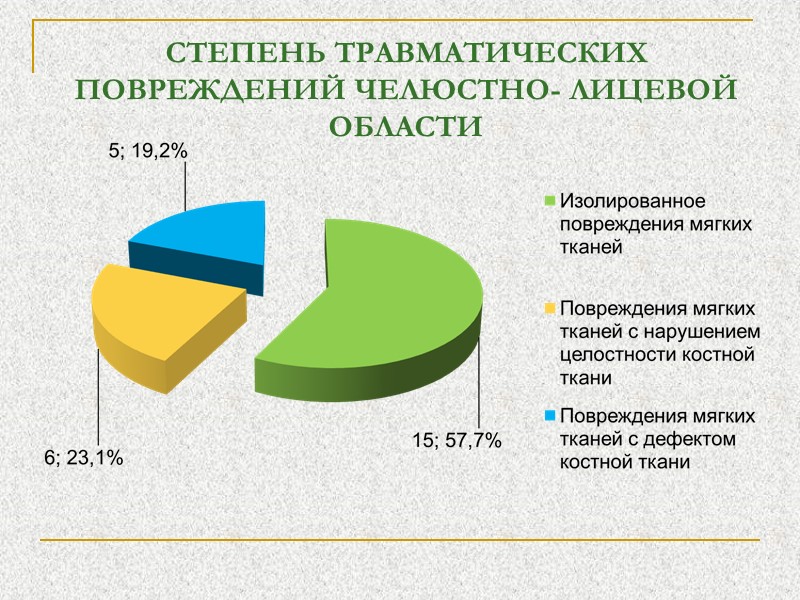 СТЕПЕНЬ ТРАВМАТИЧЕСКИХ ПОВРЕЖДЕНИЙ ЧЕЛЮСТНО- ЛИЦЕВОЙ ОБЛАСТИ

5; 19,2%

6; 23,1%

15; 57,7%

Изолированное повреждения мягких тканей

Повреждения мягких тканей с нарушением целостности костной ткани

Повреждения мягких тканей с дефектом костной ткани